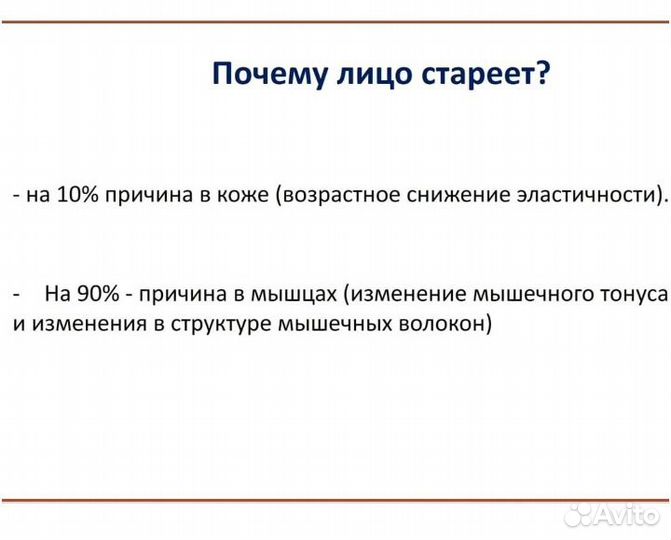 Почему лицо стареет?

- на 10% причина в коже (возрастное снижение эластичности).

- На 90% - причина в мышцах (изменение мышечного тонуса и изменения в структуре мышечных волокон)

Avito